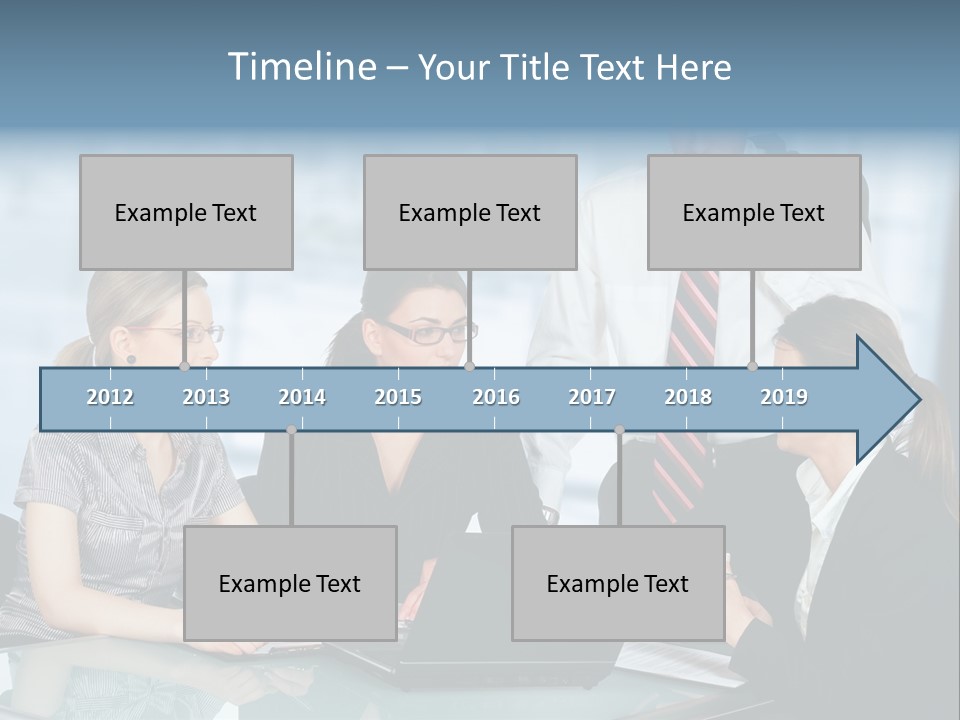 Timeline – Your Title Text Here

Example Text

Example Text

Example Text

2012 2013 2014 2015 2016 2017 2018 2019

Example Text

Example Text